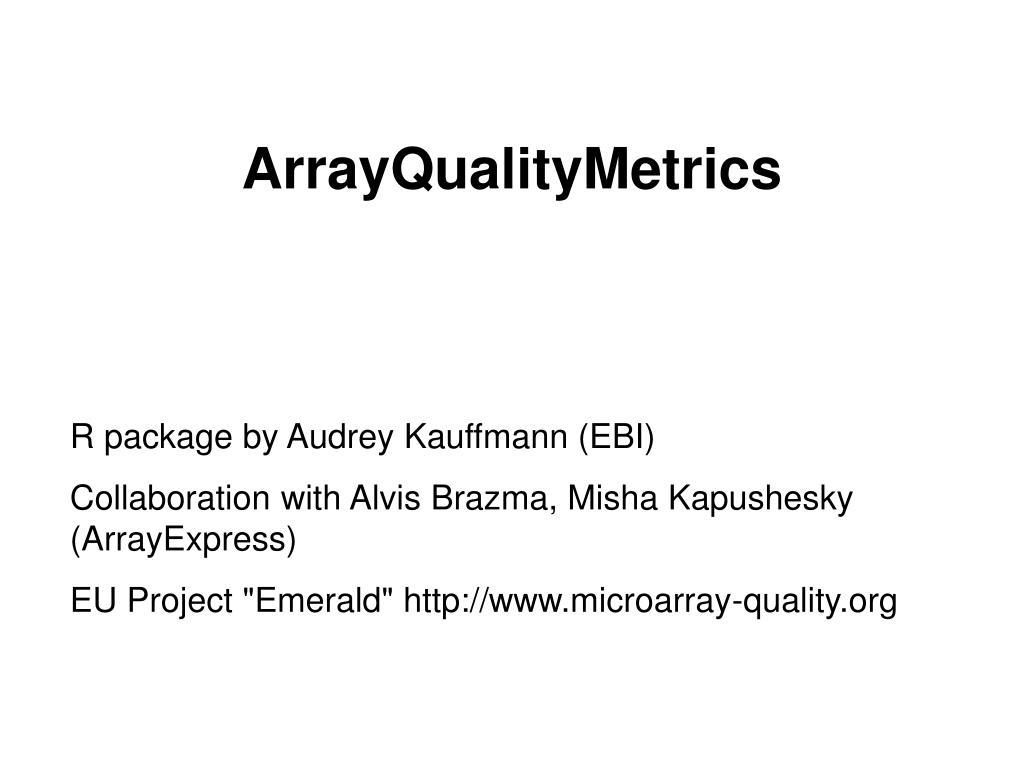 ArrayQualityMetrics

R package by Audrey Kauffmann (EBI)

Collaboration with Alvis Brazma, Misha Kapushesky (ArrayExpress)

EU Project "Emerald" http://www.microarray-quality.org